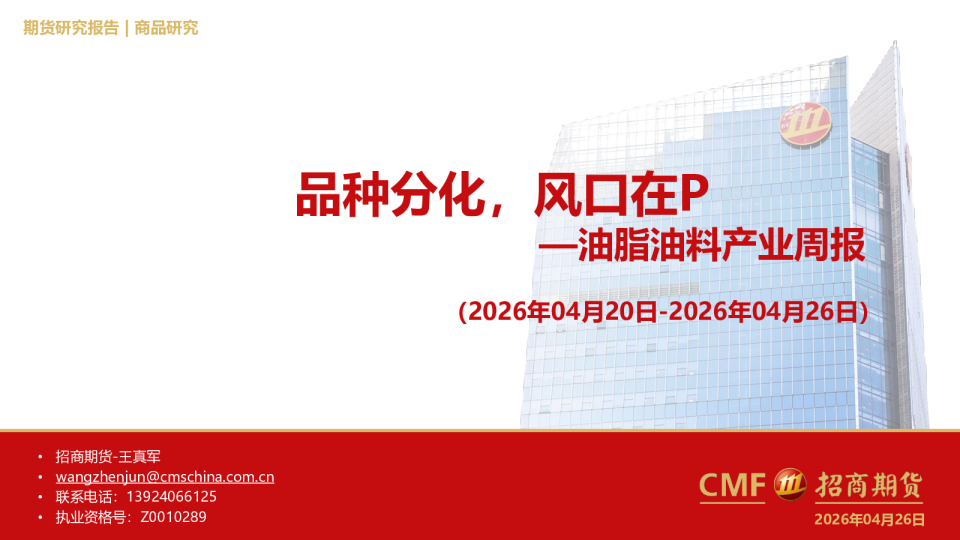 期货研究报告 | 商品研究

品种分化，风口在P
—油脂油料产业周报

(2026年04月20日-2026年04月26日)

• 招商期货-王真军
• wangzhenjun@cmschina.com.cn
• 联系电话：13924066125
• 执业资格号：Z0010289

CMF 招商期货
2026年04月26日